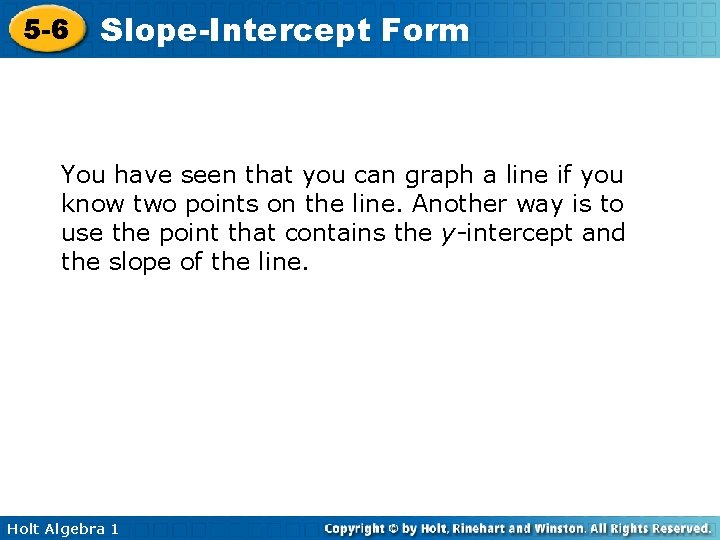 5-6 Slope-Intercept Form

You have seen that you can graph a line if you know two points on the line. Another way is to use the point that contains the $y$-intercept and the slope of the line.

Holt Algebra 1

Copyright © by Holt, Rinehart and Winston. All Rights Reserved.